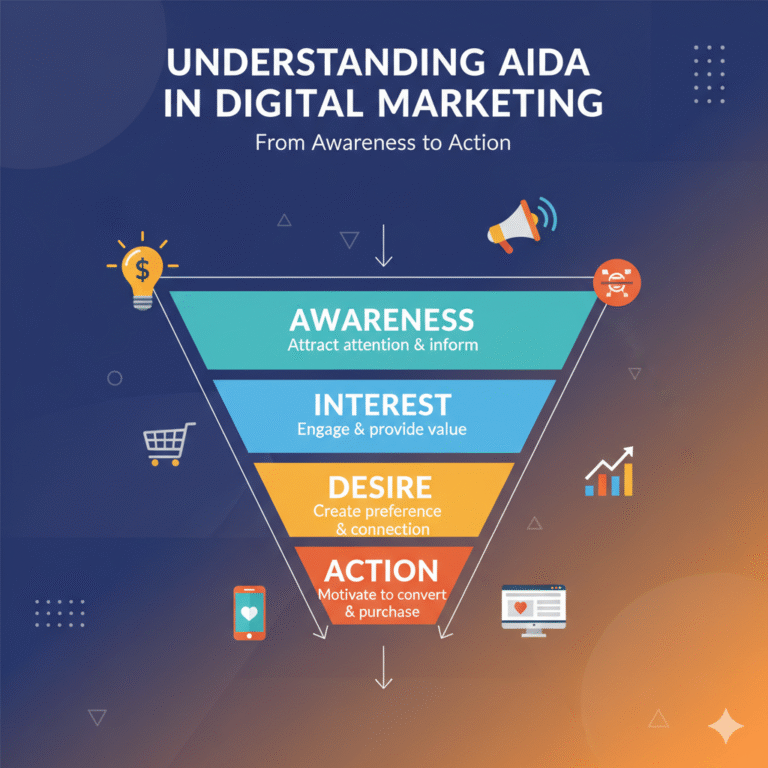 UNDERSTANDING AIDA IN DIGITAL MARKETING

From Awareness to Action

$

AWARENESS
Attract attention & inform

INTEREST
Engage & provide value

DESIRE
Create preference & connection

ACTION
Motivate to convert & purchase